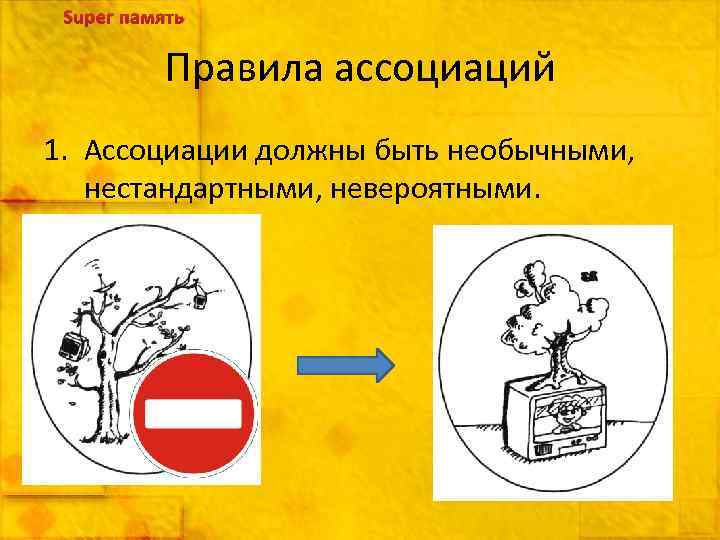 Super память

Правила ассоциаций

1. Ассоциации должны быть необычными, нестандартными, невероятными.